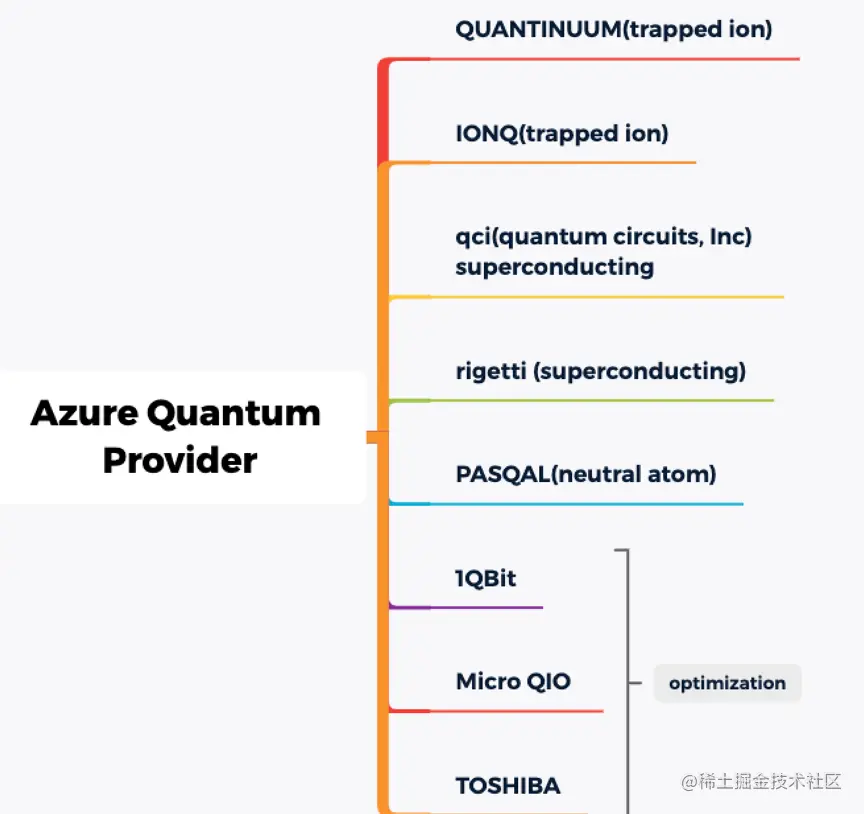 Azure Quantum Provider

QUANTINUUM(trapped ion)

IONQ(trapped ion)

qci(quantum circuits, Inc) superconducting

rigetti (superconducting)

PASQAL(neutral atom)

1QBit

Micro QIO

TOSHIBA

optimization

@稀土掘金技术社区